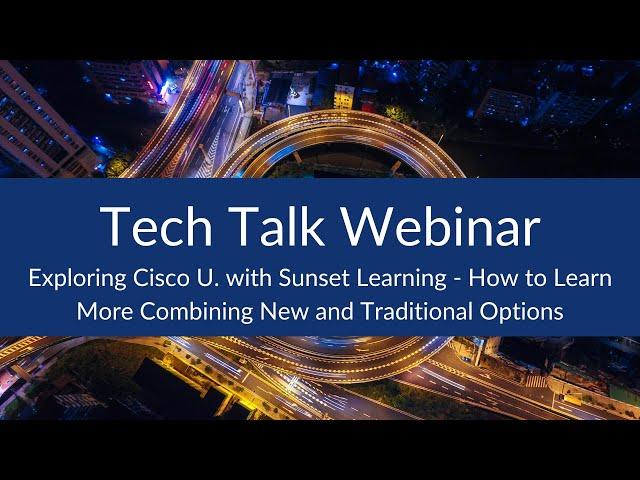 Tech Talk Webinar

Exploring Cisco U. with Sunset Learning - How to Learn More Combining New and Traditional Options